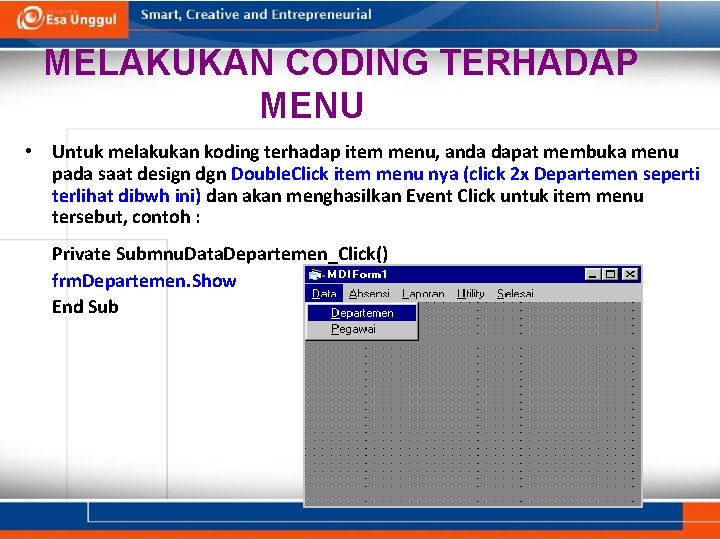 Esa Unggul

Smart, Creative and Entrepreneurial

MELAKUKAN CODING TERHADAP MENU

• Untuk melakukan koding terhadap item menu, anda dapat membuka menu pada saat design dgn DoubleClick item menu nya (click 2x Departemen seperti terlihat dibwh ini) dan akan menghasilkan Event Click untuk item menu tersebut, contoh :

Private SubmnuDataDepartemen_Click()
frmDepartemen.Show
End Sub

MDIForm1

Data Absensi Laporan Utility Selesai

Departemen
Pegawai